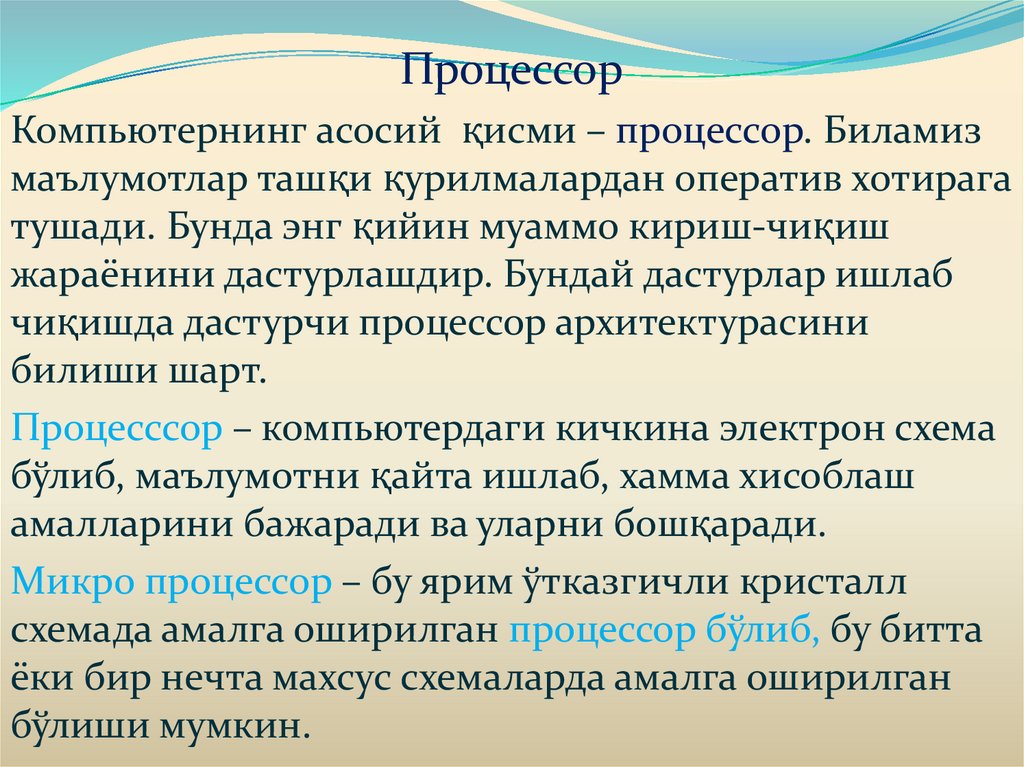 Процессор

Компьютернинг асосий қисми – процессор. Биламиз маълумотлар ташқи қурилмалардан оператив хотирага тушади. Бунда энг қийин муаммо кириш-чиқиш жараёнини дастурлашдир. Бундай дастурлар ишлаб чиқишда дастурчи процессор архитектурасини билиши шарт.

Процесссор – компьютердаги кичкина электрон схема бўлиб, маълумотни қайта ишлаб, хамма хисоблаш амалларини бажаради ва уларни бошқаради.

Микро процессор – бу ярим ўтказгичли кристалл схемада амалга оширилган процессор бўлиб, бу битта ёки бир нечта махсус схемаларда амалга оширилган бўлиши мумкин.